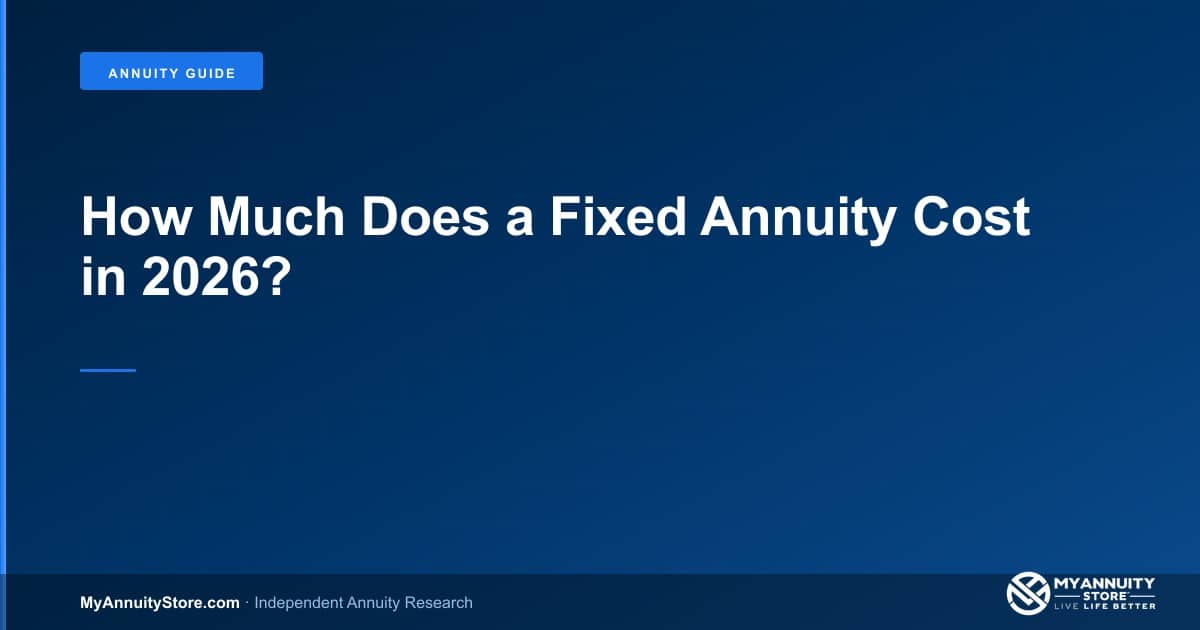 ANNUITY GUIDE

How Much Does a Fixed Annuity Cost in 2026?

MyAnnuityStore.com · Independent Annuity Research

MYANNUITY STORE LIVE LIFE BETTER